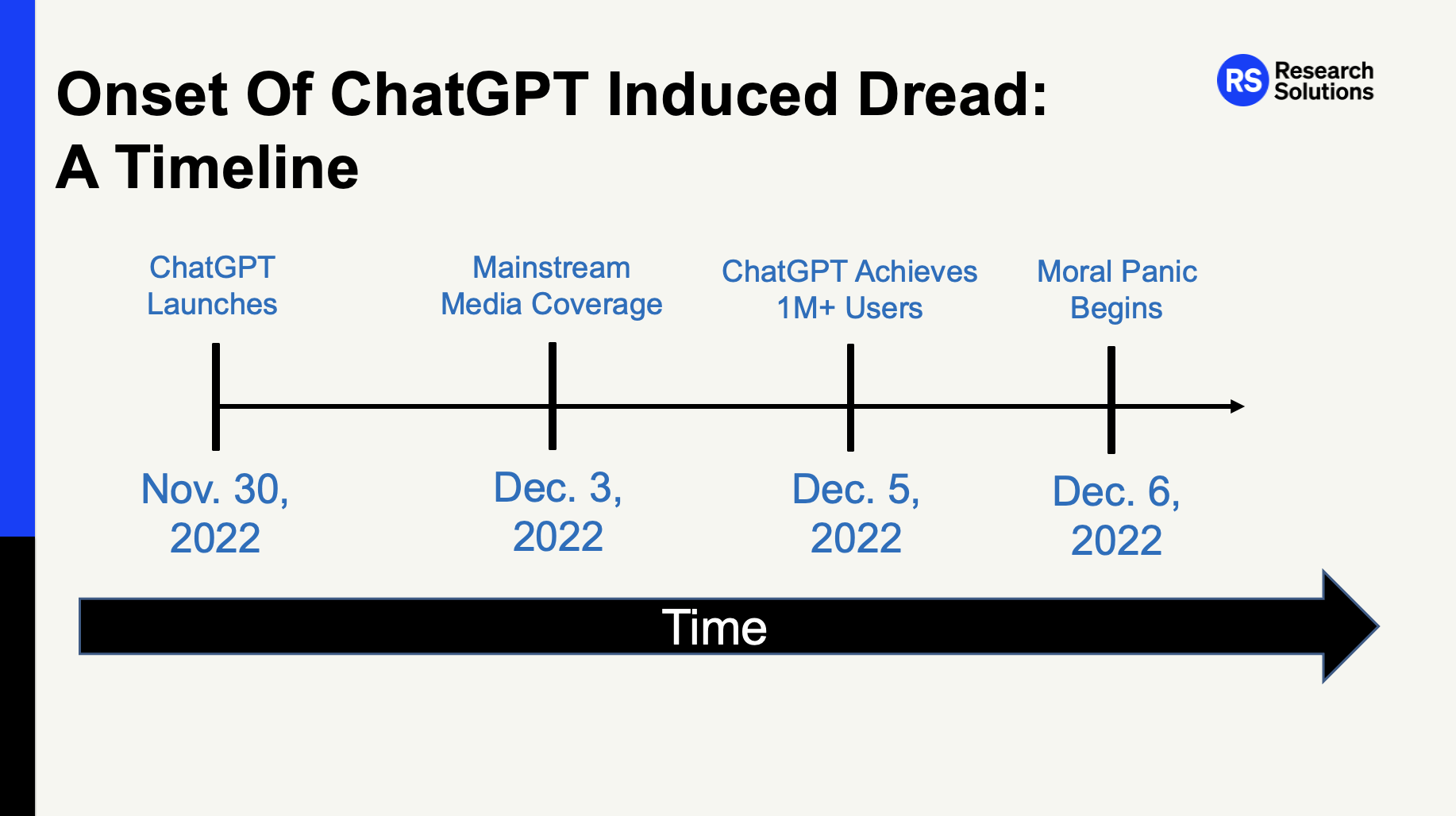 Onset Of ChatGPT Induced Dread:
A Timeline

RS Research Solutions

ChatGPT Launches

Mainstream Media Coverage

ChatGPT Achieves 1M+ Users

Moral Panic Begins

Nov. 30, 2022

Dec. 3, 2022

Dec. 5, 2022

Dec. 6, 2022

Time